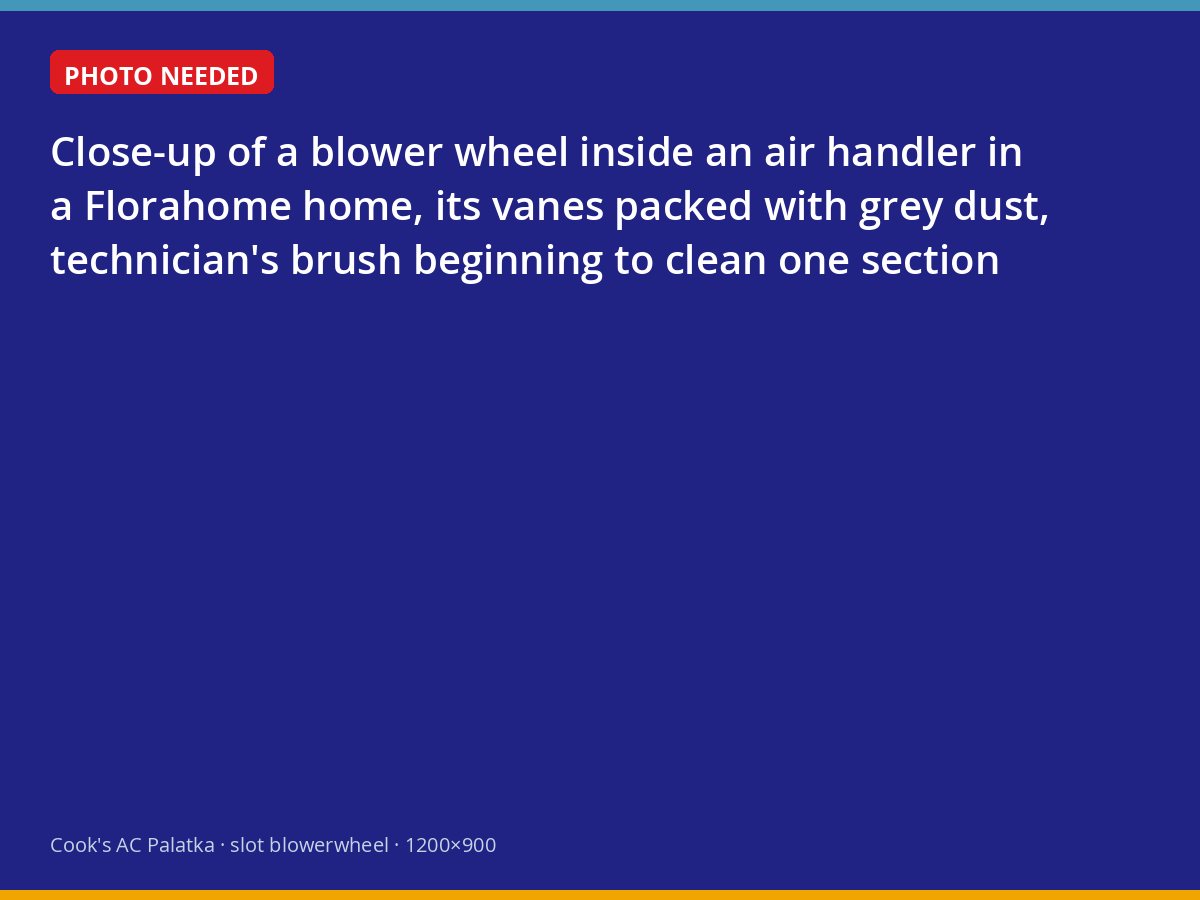 PHOTO NEEDED

Close-up of a blower wheel inside an air handler in a Florahome home, its vanes packed with grey dust, technician's brush beginning to clean one section

Cook's AC Palatka · slot blowerwheel · 1200×900